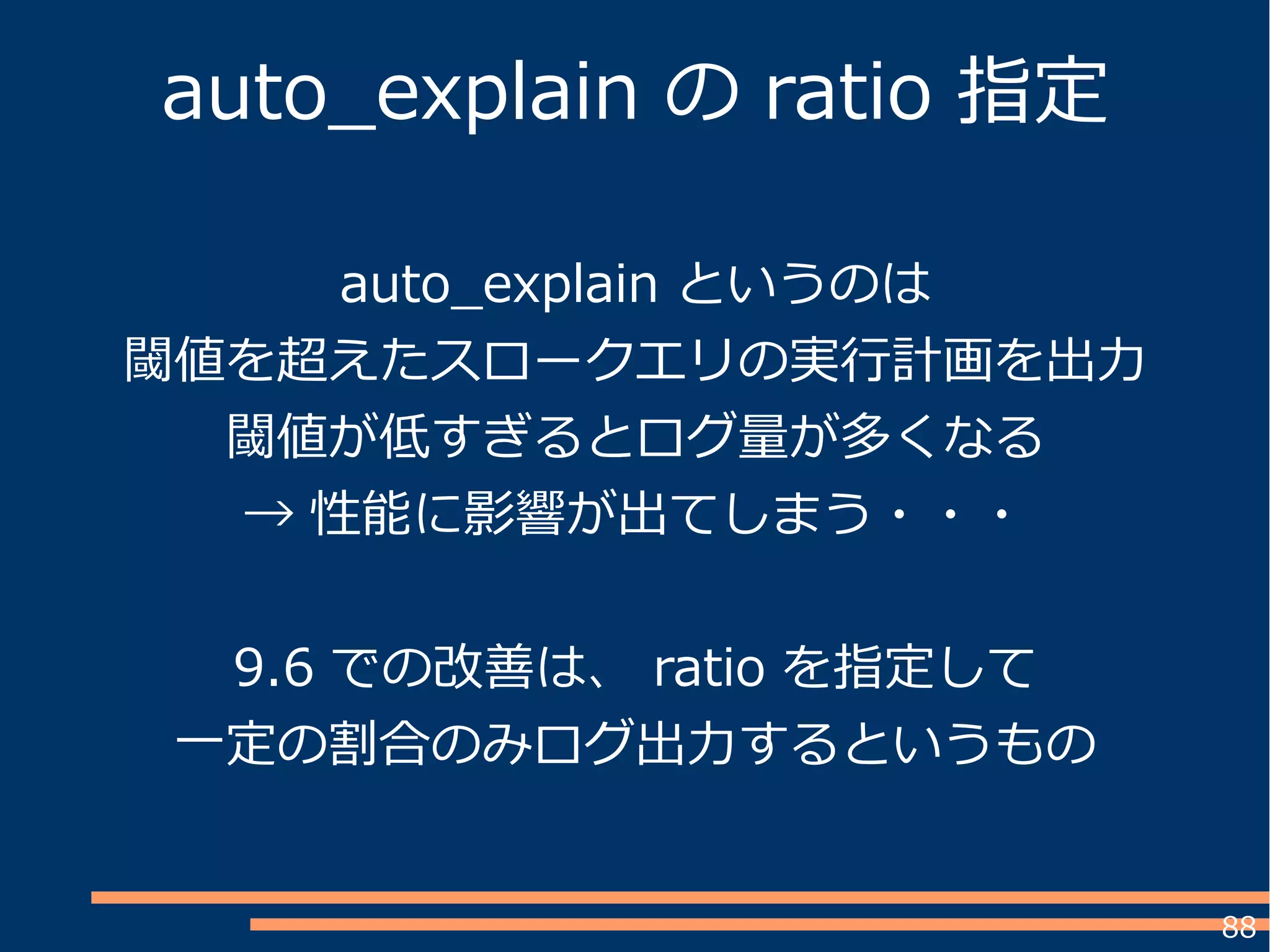 auto_explain の ratio 指定

auto_explain というのは
閾値を超えたスロークエリの実行計画を出力
閾値が低すぎるとログ量が多くなる
→ 性能に影響が出てしまう・・・

9.6 での改善は、 ratio を指定して
一定の割合のみログ出力するというもの

88